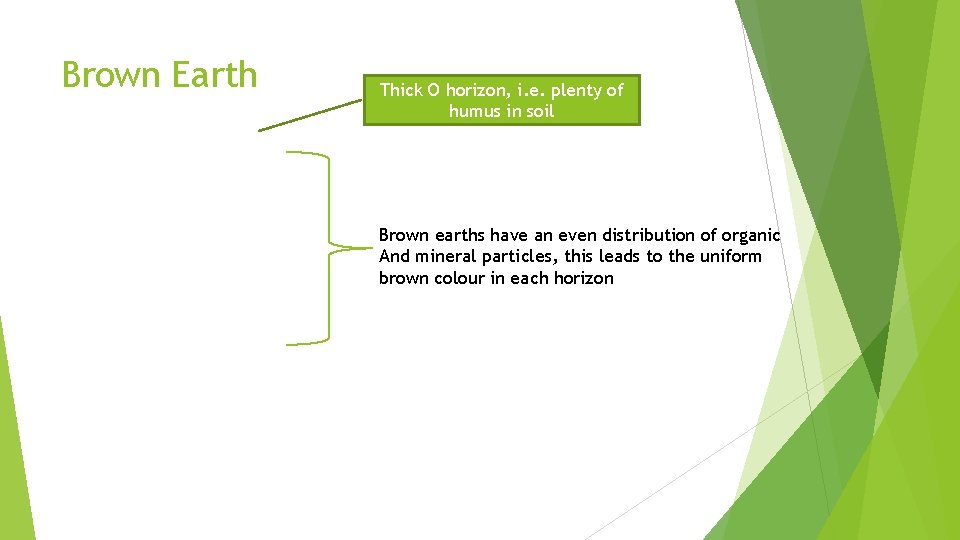 Brown Earth

Thick O horizon, i.e. plenty of humus in soil

Brown earths have an even distribution of organic And mineral particles, this leads to the uniform brown colour in each horizon